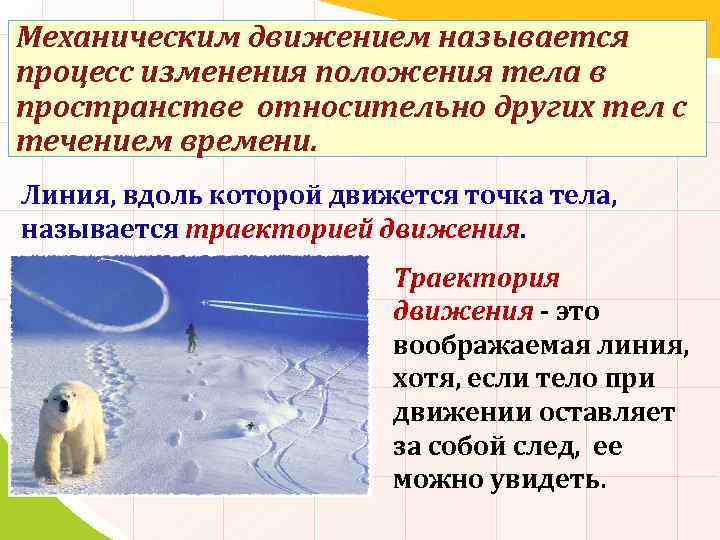 Механическим движением называется процесс изменения положения тела в пространстве относительно других тел с течением времени.

Линия, вдоль которой движется точка тела, называется траекторией движения.

Траектория движения - это воображаемая линия, хотя, если тело при движении оставляет за собой след, ее можно увидеть.